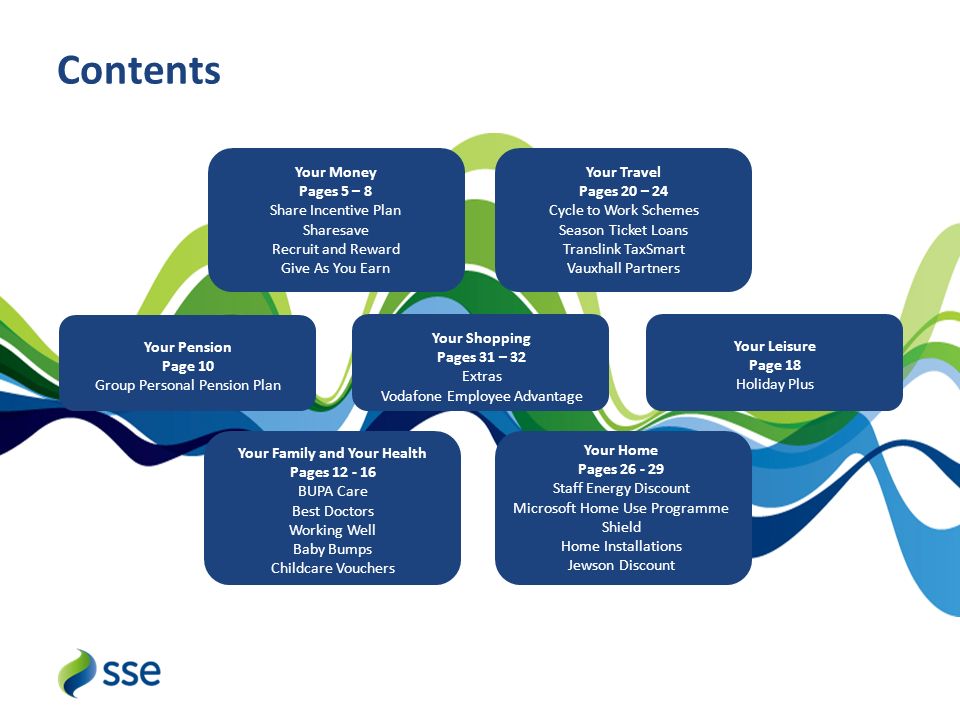 Contents

Your Money
Pages 5 – 8
Share Incentive Plan
Sharesave
Recruit and Reward
Give As You Earn

Your Travel
Pages 20 – 24
Cycle to Work Schemes
Season Ticket Loans
Translink TaxSmart
Vauxhall Partners

Your Pension
Page 10
Group Personal Pension Plan

Your Shopping
Pages 31 – 32
Extras
Vodafone Employee Advantage

Your Leisure
Page 18
Holiday Plus

Your Family and Your Health
Pages 12 - 16
BUPA Care
Best Doctors
Working Well
Baby Bumps
Childcare Vouchers

Your Home
Pages 26 - 29
Staff Energy Discount
Microsoft Home Use Programme
Shield
Home Installations
Jewson Discount

sse